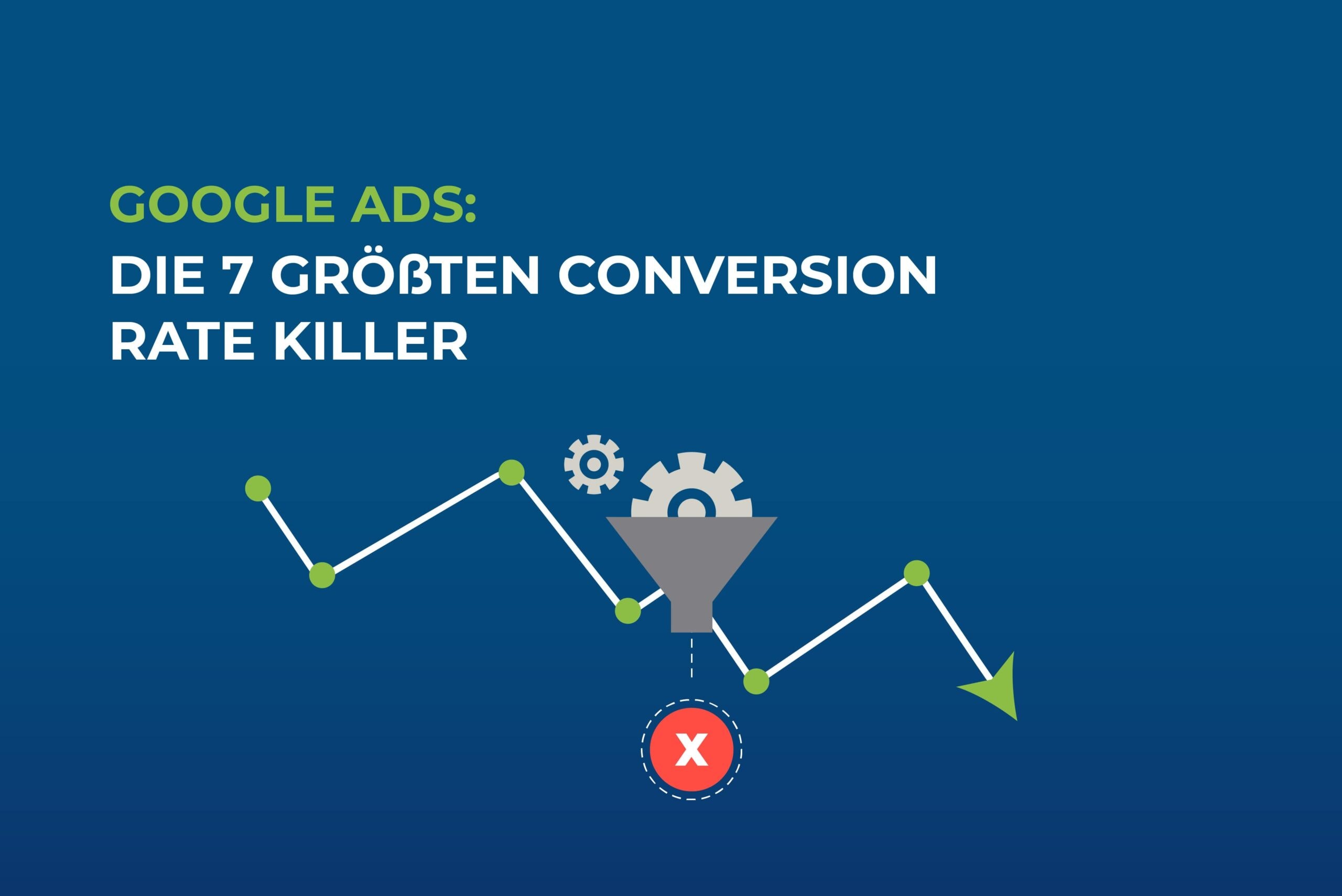 GOOGLE ADS:
DIE 7 GRÖßTEN CONVERSION RATE KILLER

X